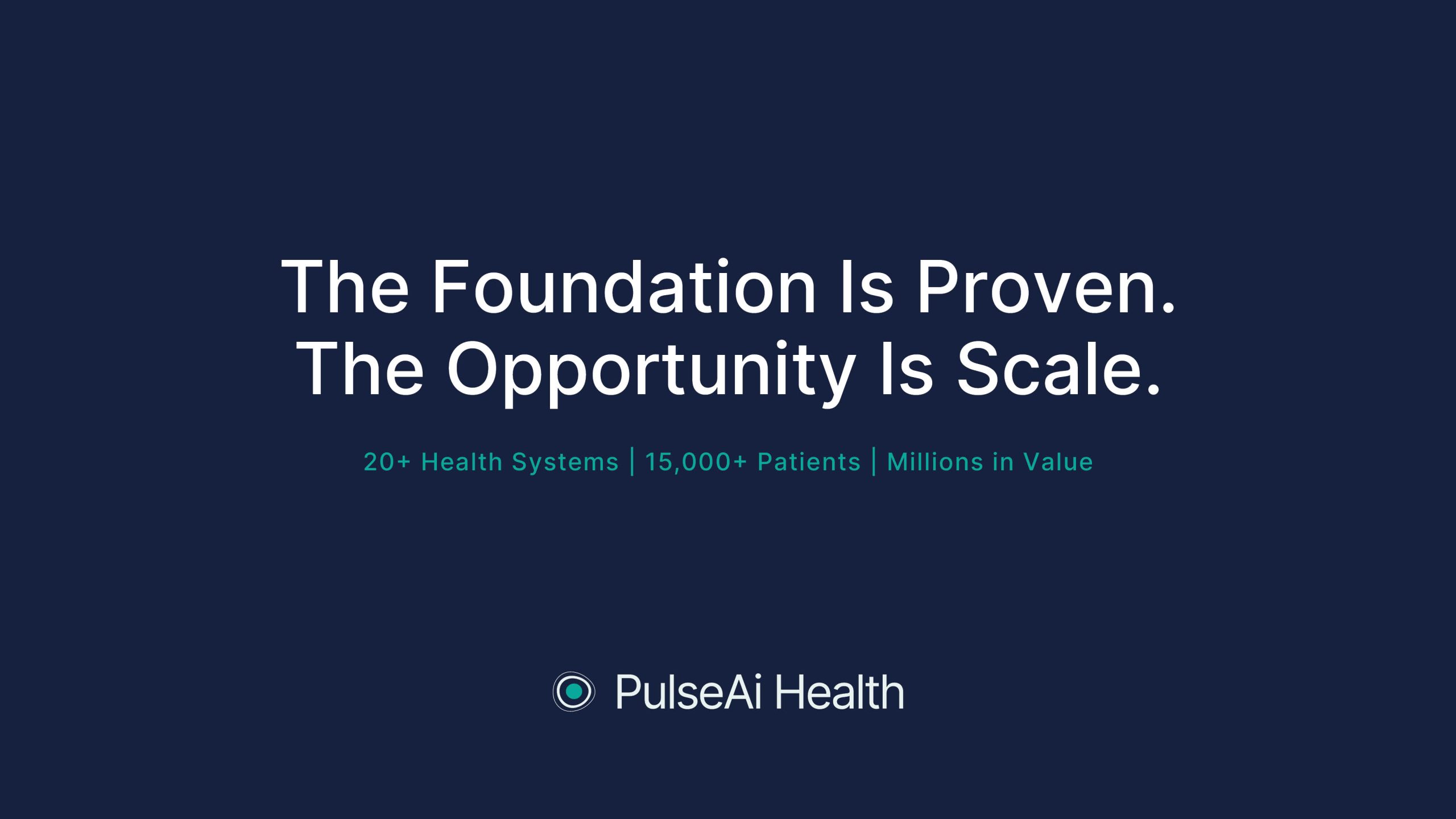 The Foundation Is Proven.
The Opportunity Is Scale.

20+ Health Systems | 15,000+ Patients | Millions in Value

PulseAi Health